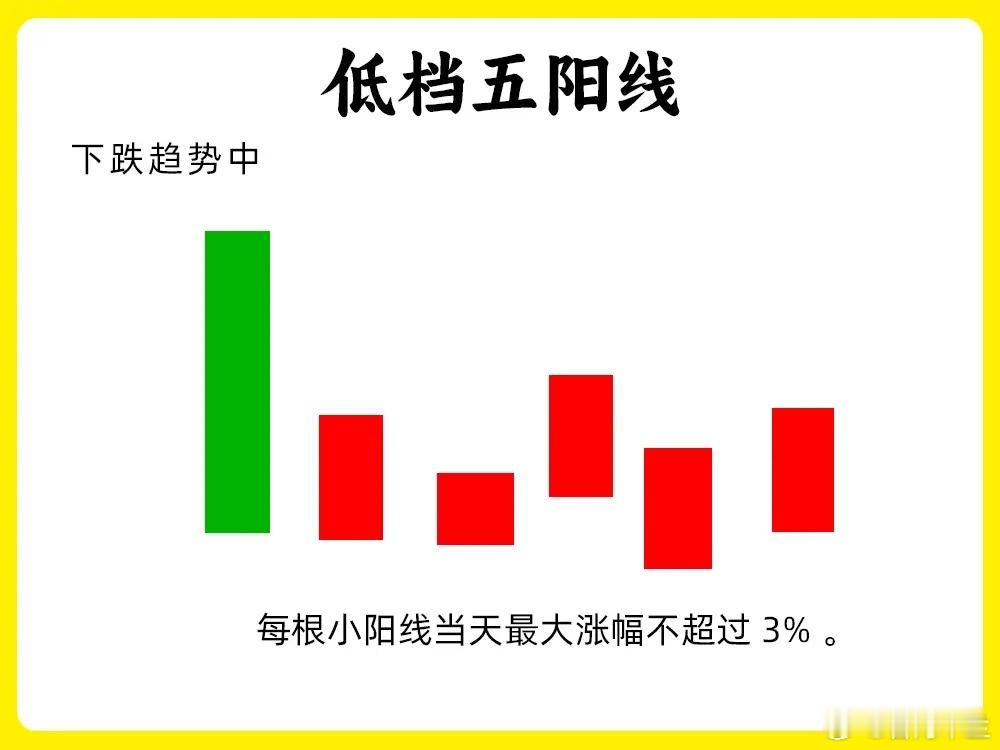 低档五阳线

下跌趋势中

每根小阳线当天最大涨幅不超过 3% 。